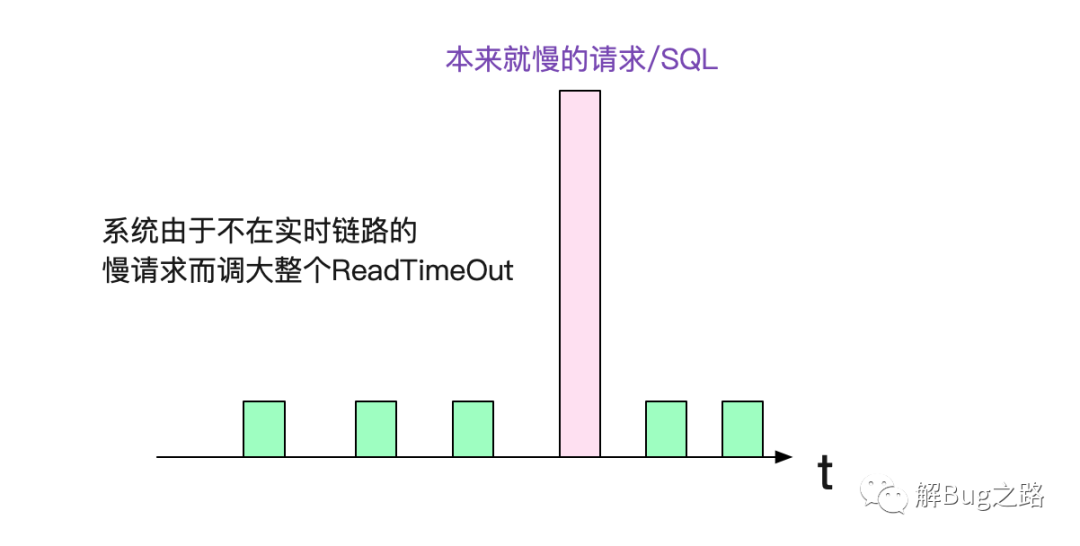 本来就慢的请求/SQL

系统由于不在实时链路的
慢请求而调大整个ReadTimeOut

t

解Bug之路